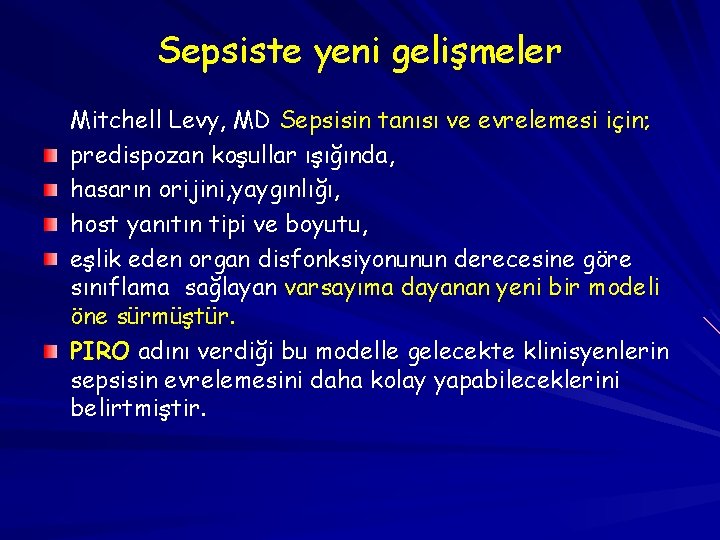 Sepsiste yeni gelişmeler

Mitchell Levy, MD Sepsisin tanısı ve evrelemesi için;

predispozan koşullar ışığında,

hasarın orijini,yaygınlığı,

host yanıtın tipi ve boyutu,

eşlik eden organ disfonksiyonunun derecesine göre sınıflama sağlayan varsayıma dayanan yeni bir modeli öne sürmüştür.

PIRO adını verdiği bu modelle gelecekte klinisyenlerin sepsisin evrelemesini daha kolay yapabileceklerini belirtmiştir.